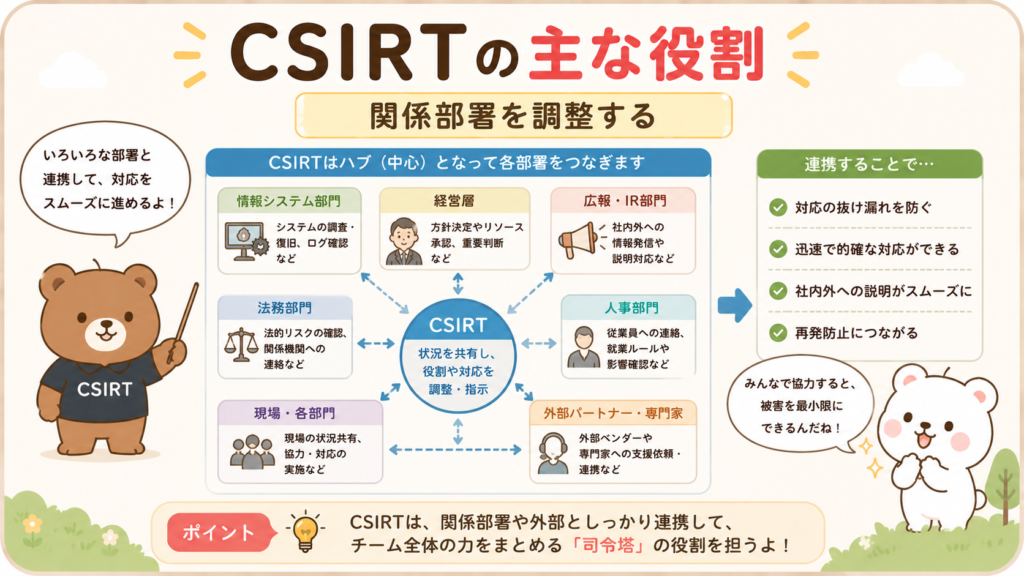 CSIRTの主な役割

関係部署を調整する

いろいろな部署と連携して、対応をスムーズに進めるよ！

CSIRT

CSIRTはハブ（中心）となって各部署をつなぎます

情報システム部門
システムの調査・復旧、ログ確認など

経営層
方針決定やリソース承認、重要判断など

広報・IR部門
社内外への情報発信や説明対応など

法務部門
法的リスクの確認、関係機関への連絡など

CSIRT
状況を共有し、役割や対応を調整・指示

人事部門
従業員への連絡、就業ルールや影響確認など

現場・各部門
現場の状況共有、協力・対応の実施など

外部パートナー・専門家
外部ベンダーや専門家への支援依頼・連携など

連携することで…
対応の抜け漏れを防ぐ
迅速で的確な対応ができる
社内外への説明がスムーズに
再発防止につながる

みんなで協力すると、被害を最小限にできるんだね！

ポイント
CSIRTは、関係部署や外部としっかり連携して、チーム全体の力をまとめる「司令塔」の役割を担うよ！